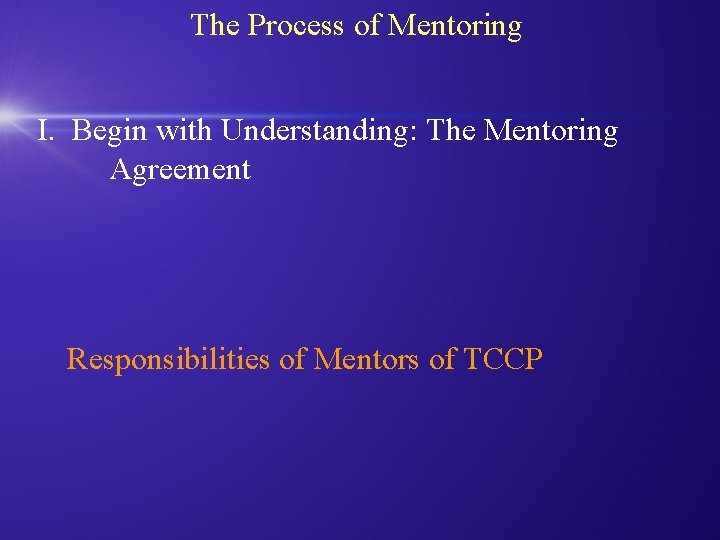 The Process of Mentoring

I. Begin with Understanding: The Mentoring Agreement

Responsibilities of Mentors of TCCP